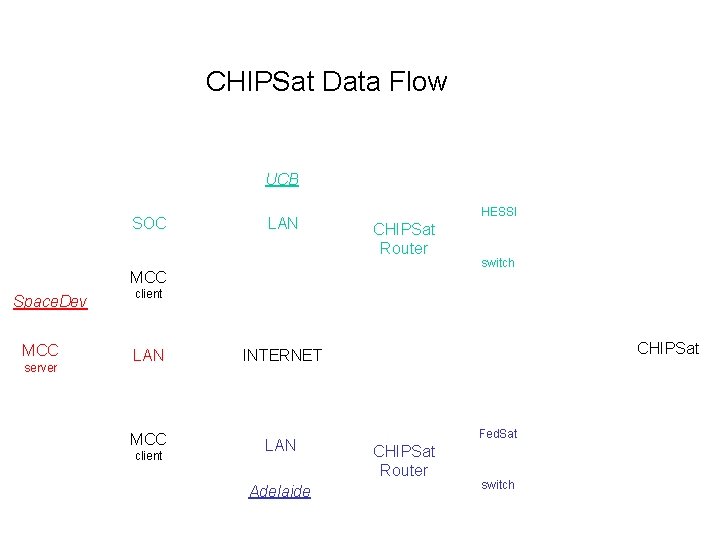 CHIPSat Data Flow

UCB

SOC

LAN

CHIPSat Router

HESSI

switch

MCC client

SpaceDev

MCC server

LAN

INTERNET

CHIPSat

MCC client

LAN

CHIPSat Router

FedSat

switch

Adelaide